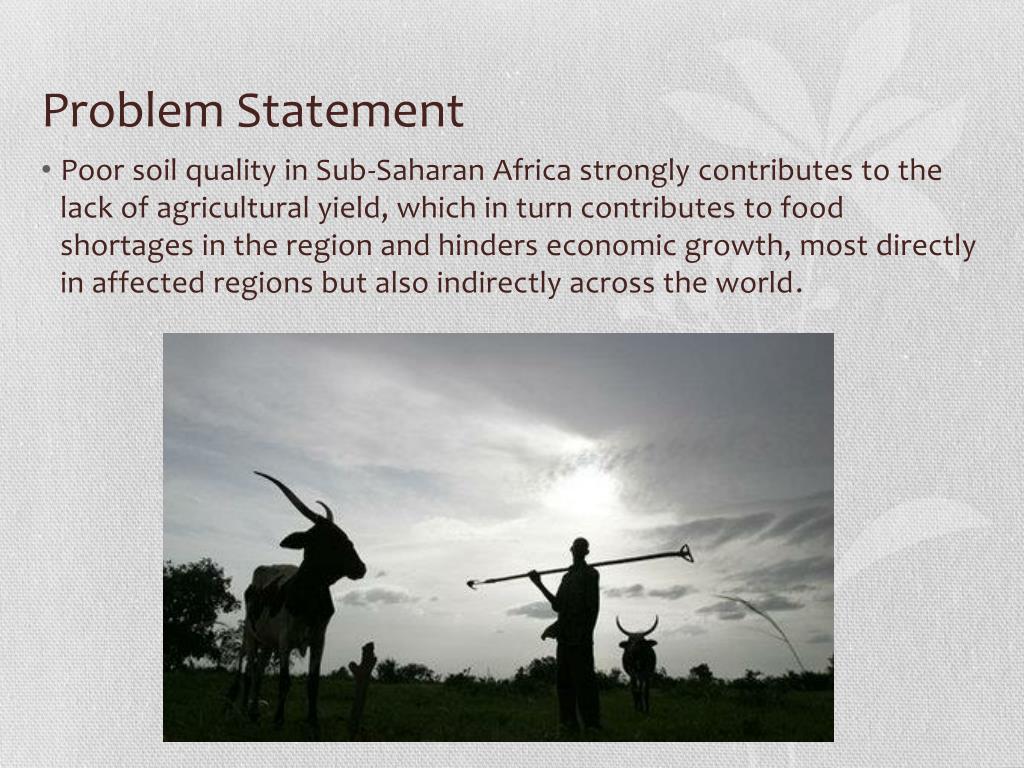 Problem Statement

• Poor soil quality in Sub-Saharan Africa strongly contributes to the lack of agricultural yield, which in turn contributes to food shortages in the region and hinders economic growth, most directly in affected regions but also indirectly across the world.